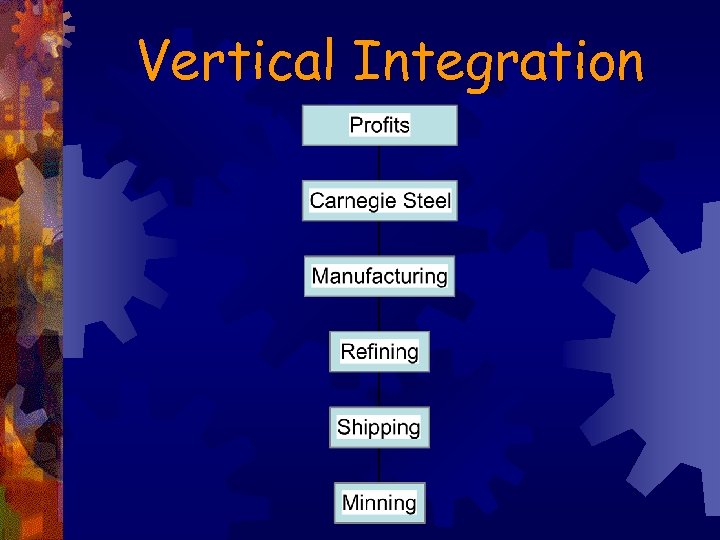 Vertical Integration

Profits

Carnegie Steel

Manufacturing

Refining

Shipping

Minning